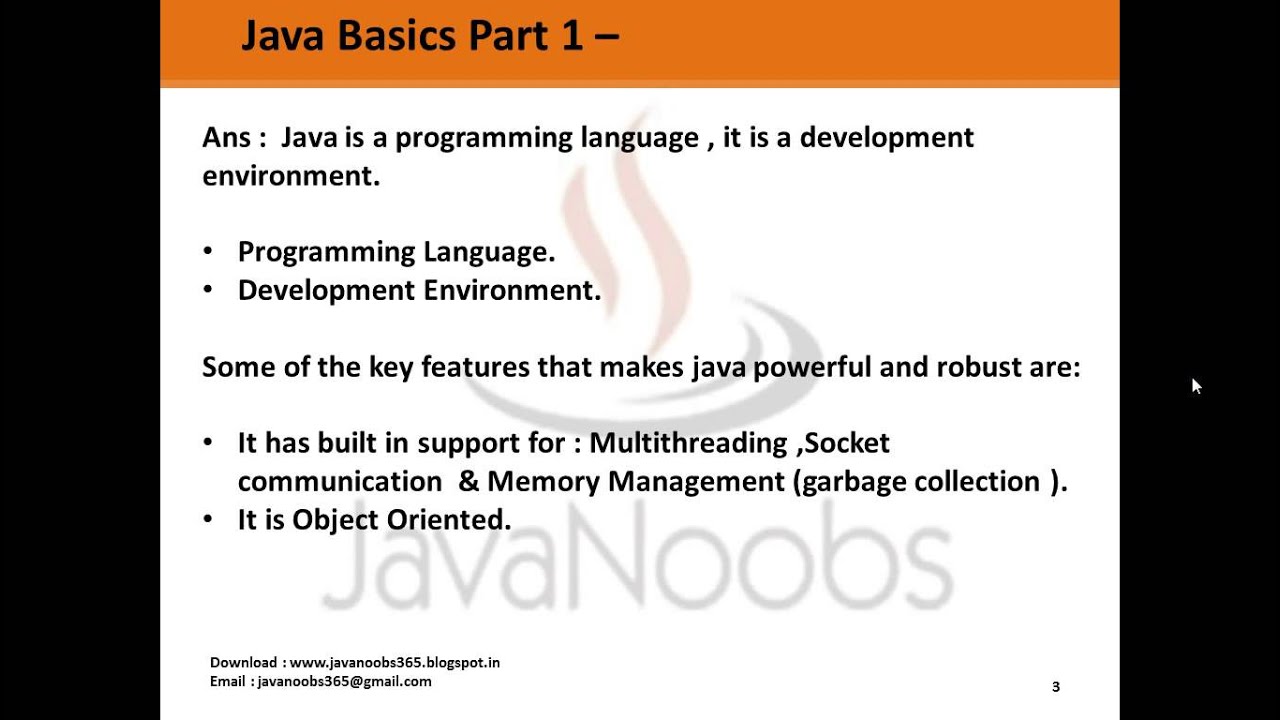 Java Basics Part 1 –

Ans : Java is a programming language , it is a development environment.

• Programming Language.
• Development Environment.

Some of the key features that makes java powerful and robust are:

• It has built in support for : Multithreading ,Socket communication & Memory Management (garbage collection ).
• It is Object Oriented.

JavaNoobs

Download : www.javanoobs365.blogspot.in
Email : javanoobs365@gmail.com

3